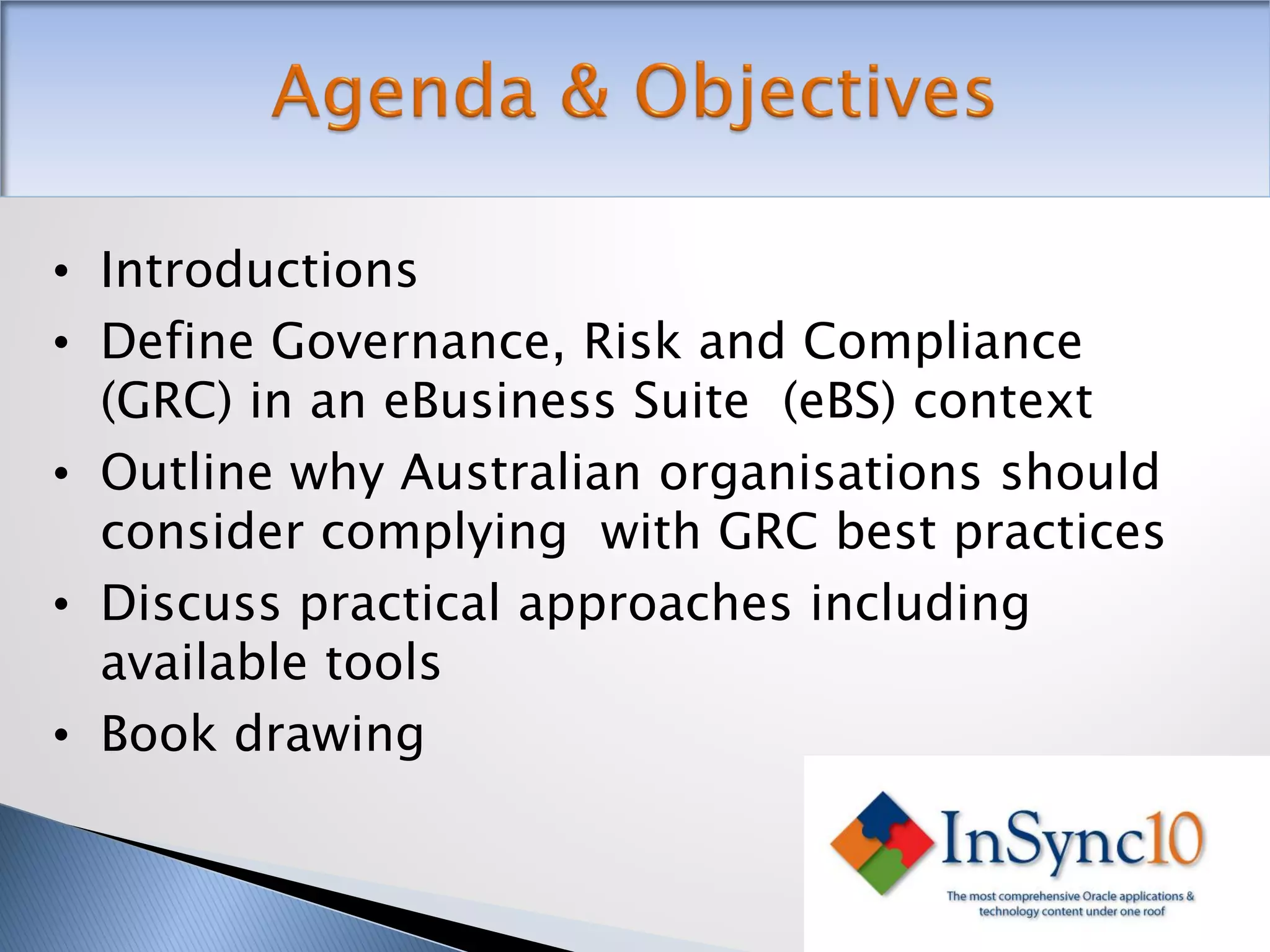 Agenda & Objectives

• Introductions
• Define Governance, Risk and Compliance (GRC) in an eBusiness Suite (eBS) context
• Outline why Australian organisations should consider complying with GRC best practices
• Discuss practical approaches including available tools
• Book drawing

InSync10
The most comprehensive Oracle applications & technology content under one roof